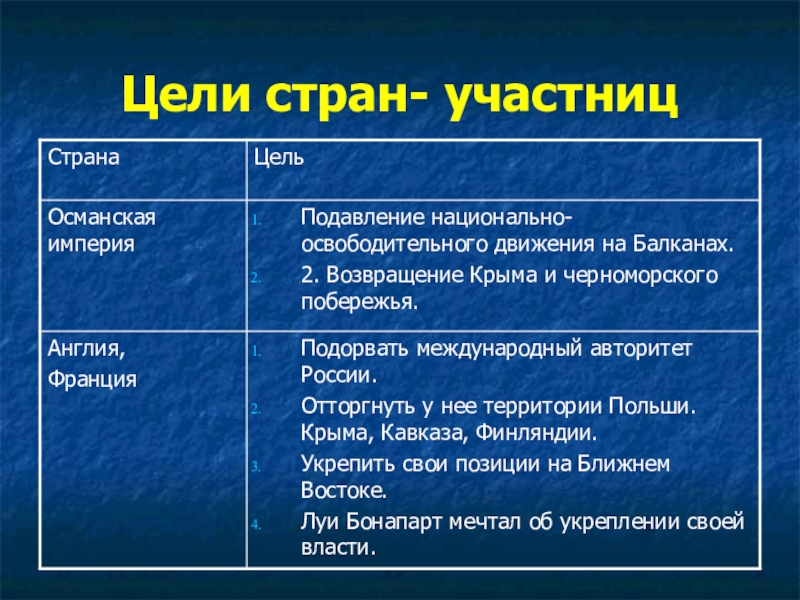 Цели стран- участниц

| Страна | Цель |
|---|---|
| Османская империя | 1. Подавление национально-освободительного движения на Балканах. 2. 2. Возвращение Крыма и черноморского побережья. |
| Англия, Франция | 1. Подорвать международный авторитет России. 2. Отторгнуть у нее территории Польши. Крыма, Кавказа, Финляндии. 3. Укрепить свои позиции на Ближнем Востоке. 4. Луи Бонапарт мечтал об укреплении своей власти. |